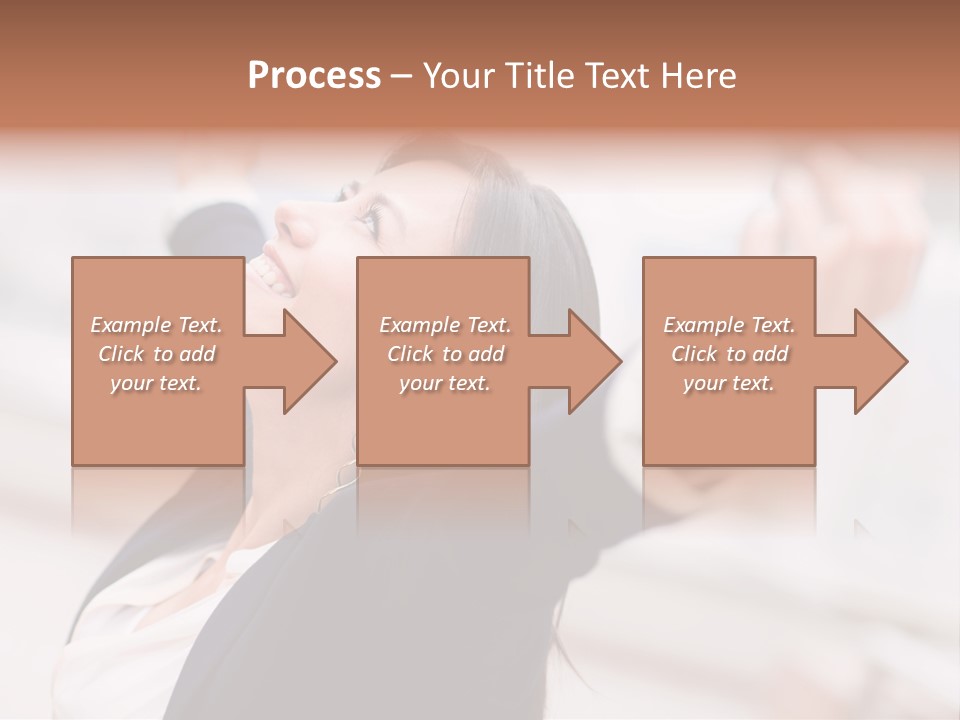 Process – Your Title Text Here

Example Text. Click to add your text.

Example Text. Click to add your text.

Example Text. Click to add your text.